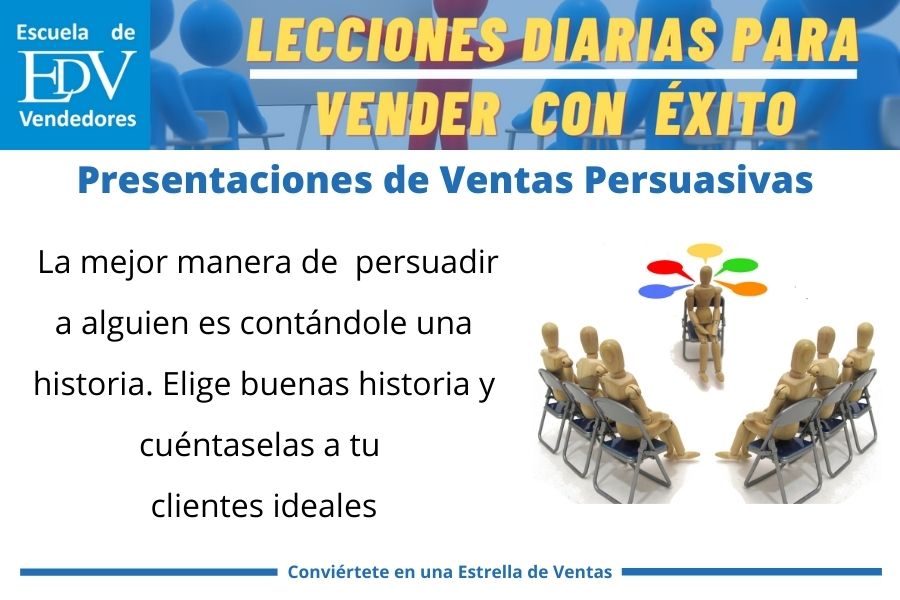 Escuela de
EDV
Vendedores

LECCIONES DIARIAS PARA VENDER CON ÉXITO

Presentaciones de Ventas Persuasivas

La mejor manera de persuadir a alguien es contándole una historia. Elige buenas historia y cuéntaselas a tu clientes ideales

Conviértete en una Estrella de Ventas